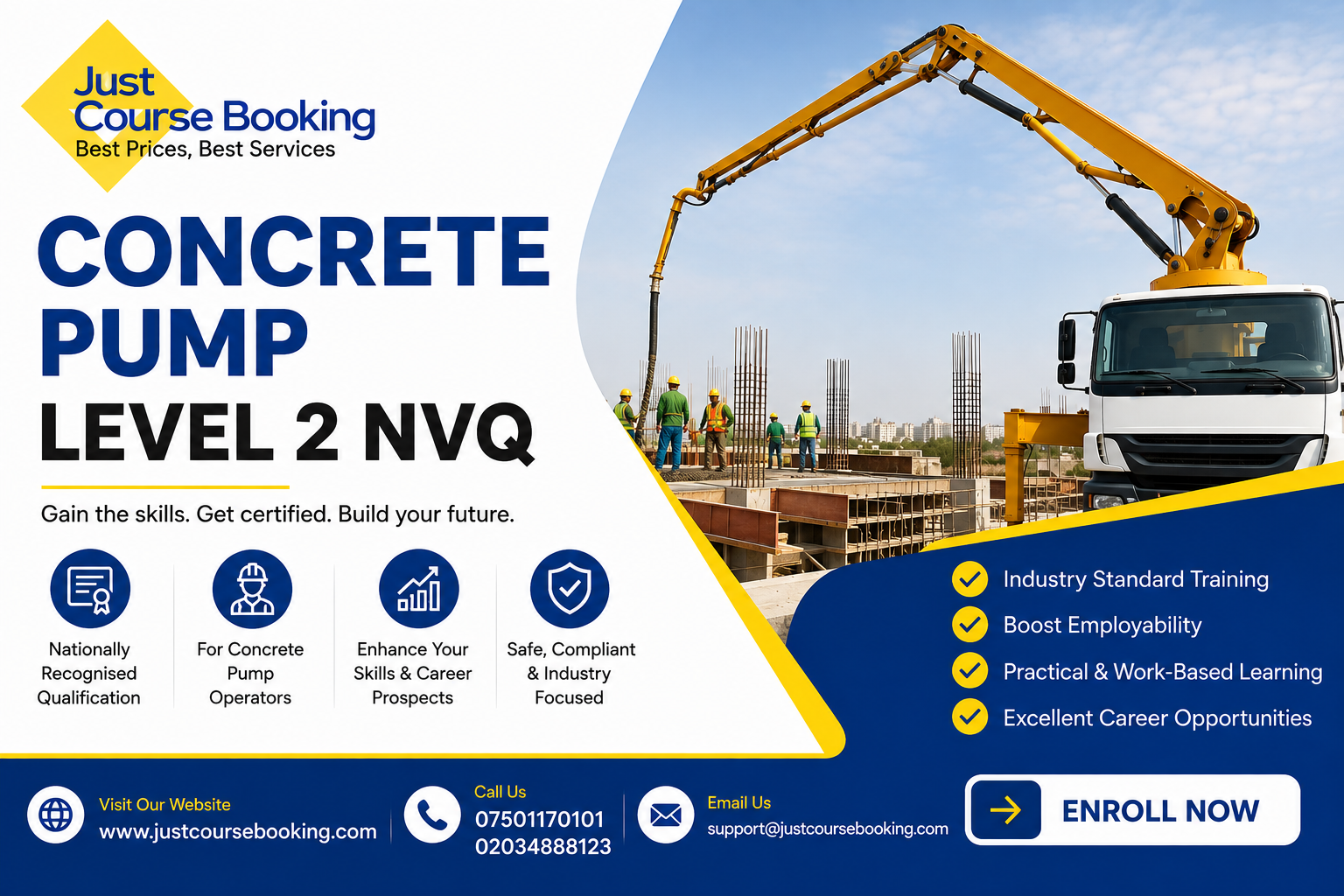 Just
Course Booking
Best Prices, Best Services

CONCRETE
PUMP
LEVEL 2 NVQ

Gain the skills. Get certified. Build your future.

Nationally Recognised Qualification

For Concrete Pump Operators

Enhance Your Skills & Career Prospects

Safe, Compliant & Industry Focused

Industry Standard Training
Boost Employability
Practical & Work-Based Learning
Excellent Career Opportunities

Visit Our Website
www.justcoursebooking.com

Call Us
07501170101
02034888123

Email Us
support@justcoursebooking.com

ENROLL NOW